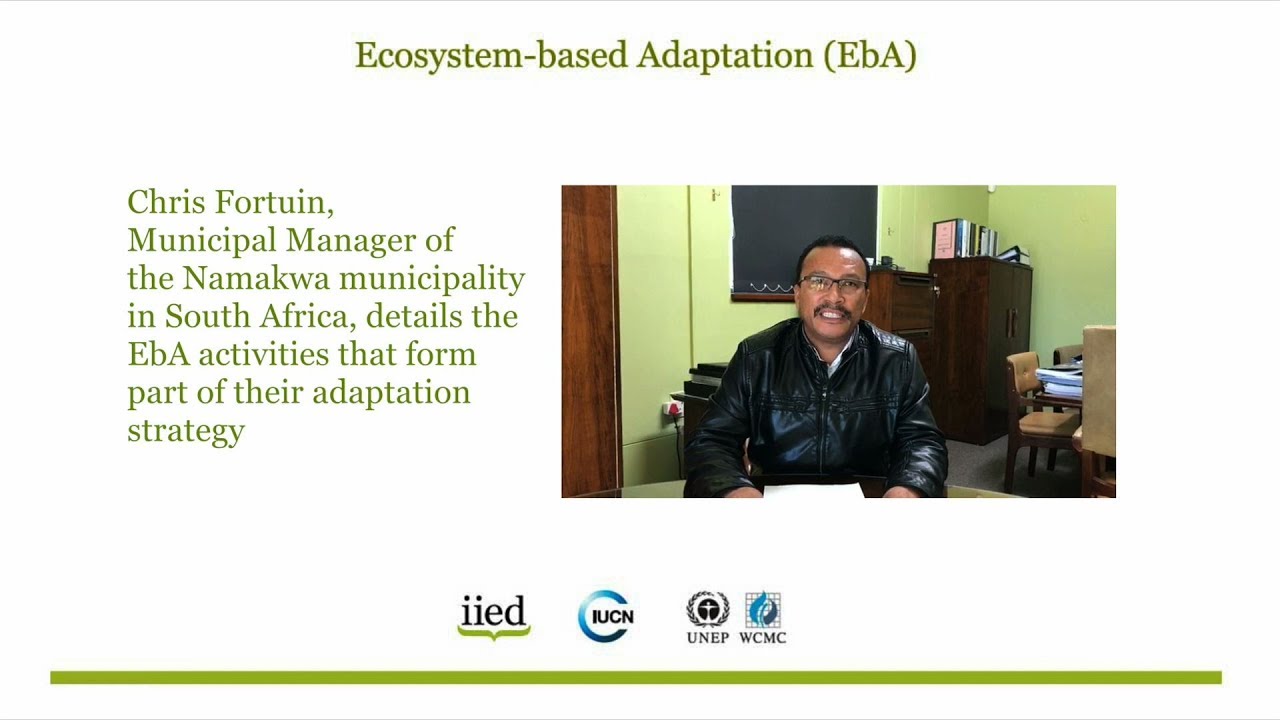 Ecosystem-based Adaptation (EbA)

Chris Fortuin, Municipal Manager of the Namakwa municipality in South Africa, details the EbA activities that form part of their adaptation strategy

iied

IUCN

UNEP WCMC